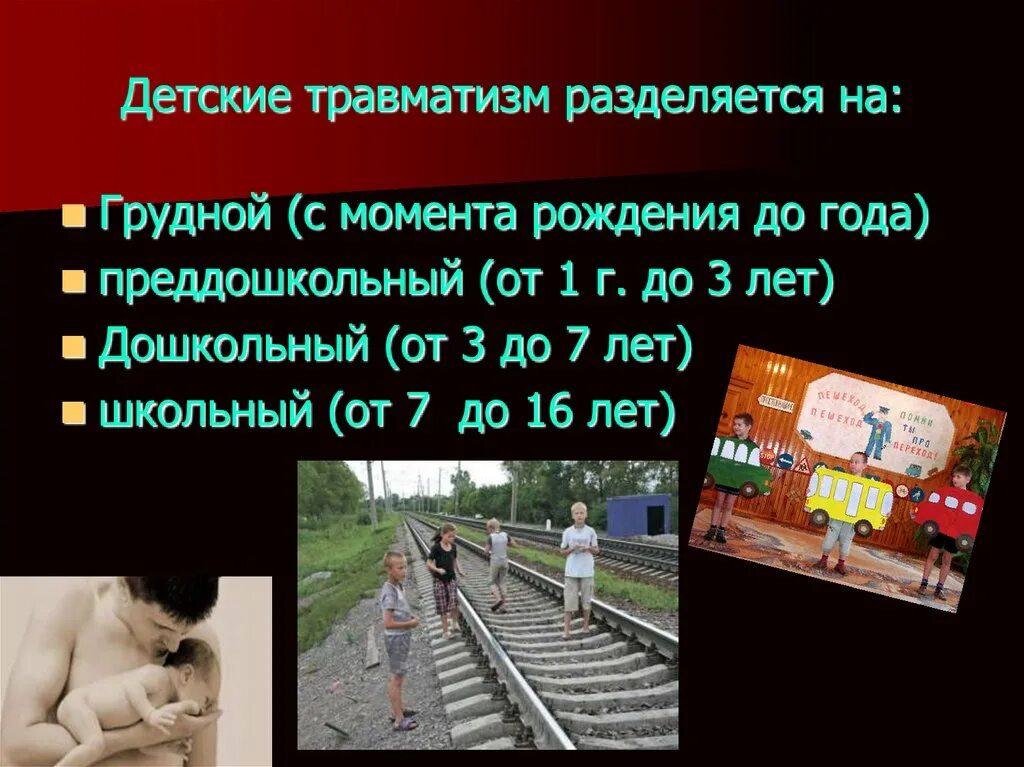 Детские травматизм разделяется на:

Грудной (с момента рождения до года)
преддошкольный (от 1 г. до 3 лет)
Дошкольный (от 3 до 7 лет)
школьный (от 7 до 16 лет)

ПЕШЕХОД
ПЕШЕХОД
ПОМНИ ТЫ ПРО ПЕРЕХОД!